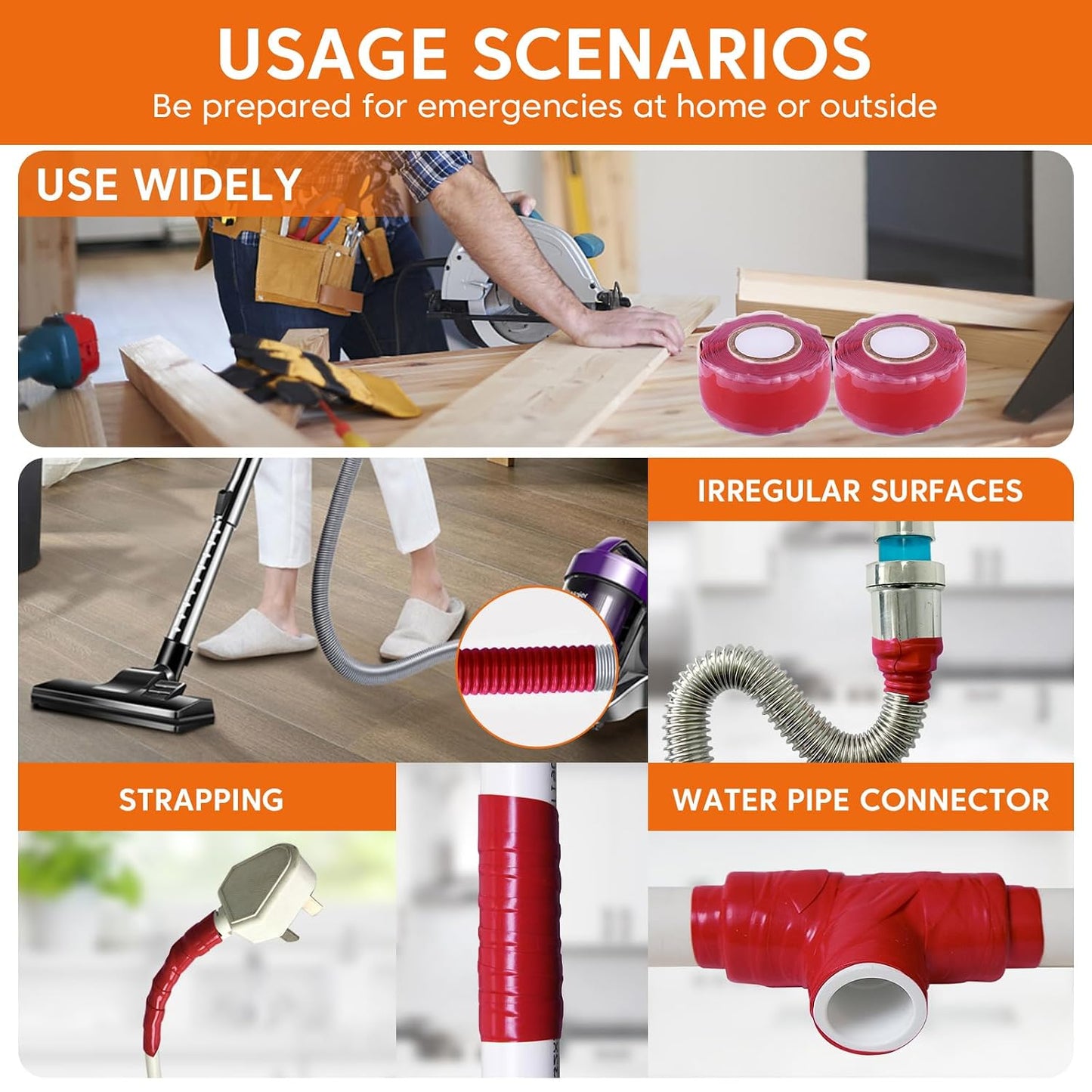 USAGE SCENARIOS
Be prepared for emergencies at home or outside

USE WIDELY

IRREGULAR SURFACES

STRAPPING

WATER PIPE CONNECTOR